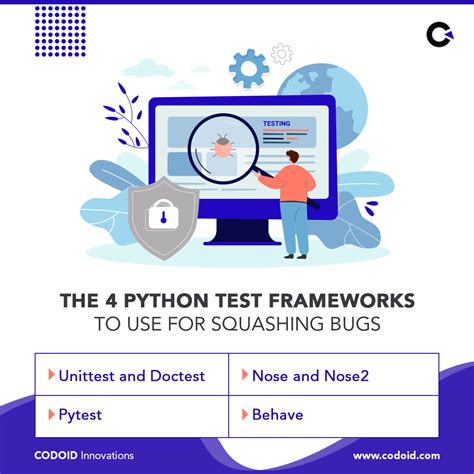 TESTING

THE 4 PYTHON TEST FRAMEWORKS
TO USE FOR SQUASHING BUGS

| Unittest and Doctest | Nose and Nose2 |
|---|---|
| Pytest | Behave |

CODOID Innovations

www.codoid.com